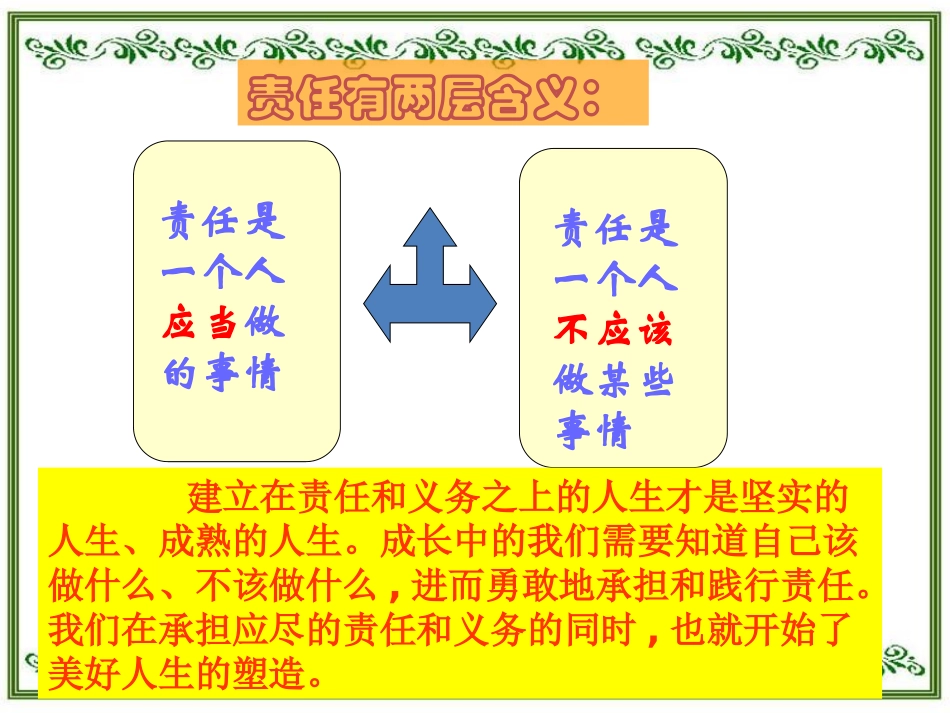 责任有两层含义：

责任是一个人应当做的事情

责任是一个人不应该做某些事情

建立在责任和义务之上的人生才是坚实的人生、成熟的人生。成长中的我们需要知道自己该做什么、不该做什么，进而勇敢地承担和践行责任。我们在承担应尽的责任和义务的同时，也就开始了美好人生的塑造。